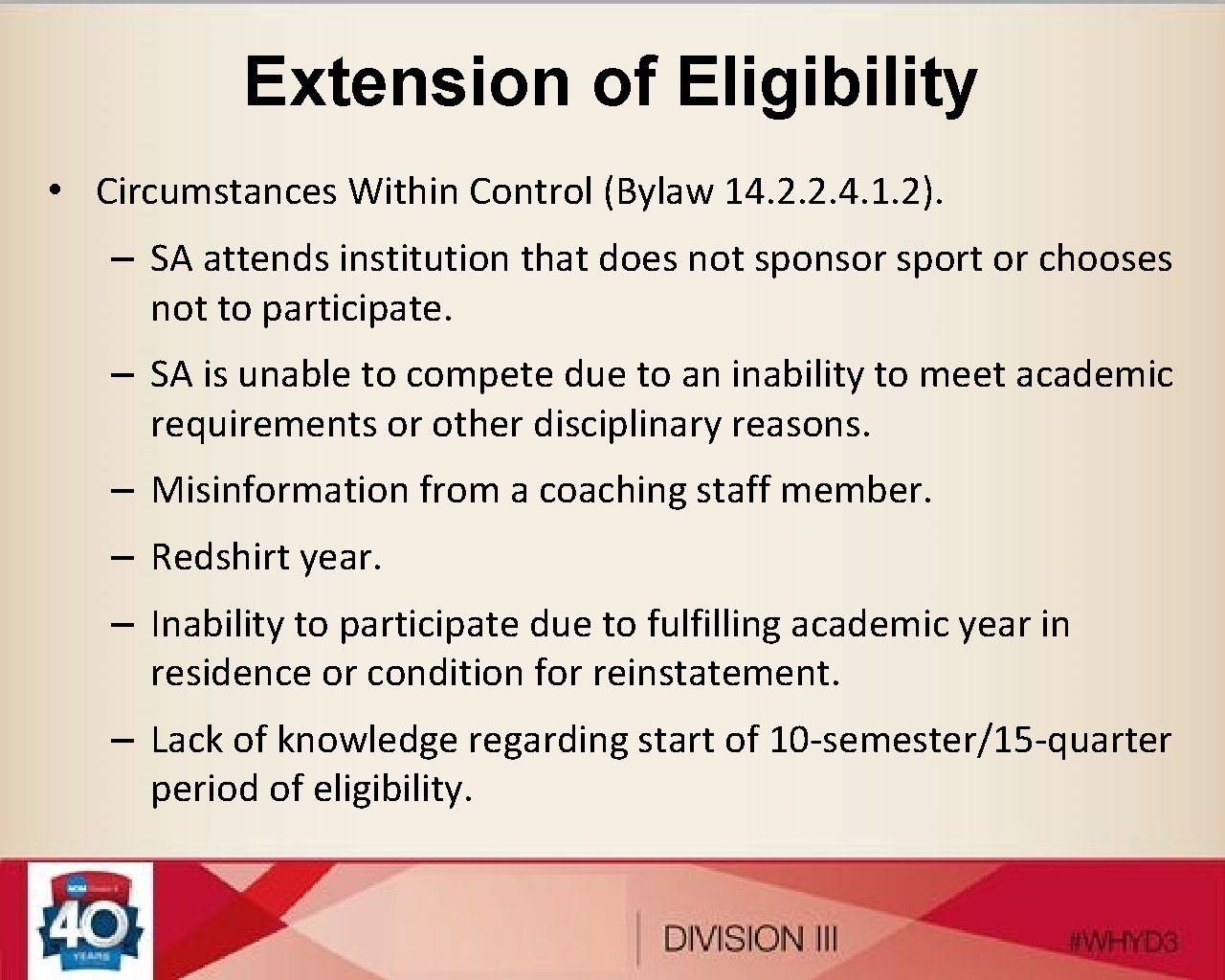 Extension of Eligibility

• Circumstances Within Control (Bylaw 14.2.2.4.1.2).

– SA attends institution that does not sponsor sport or chooses not to participate.

– SA is unable to compete due to an inability to meet academic requirements or other disciplinary reasons.

– Misinformation from a coaching staff member.

– Redshirt year.

– Inability to participate due to fulfilling academic year in residence or condition for reinstatement.

– Lack of knowledge regarding start of 10-semester/15-quarter period of eligibility.

NCAA
40
YEARS

DIVISION III

#WHYD3